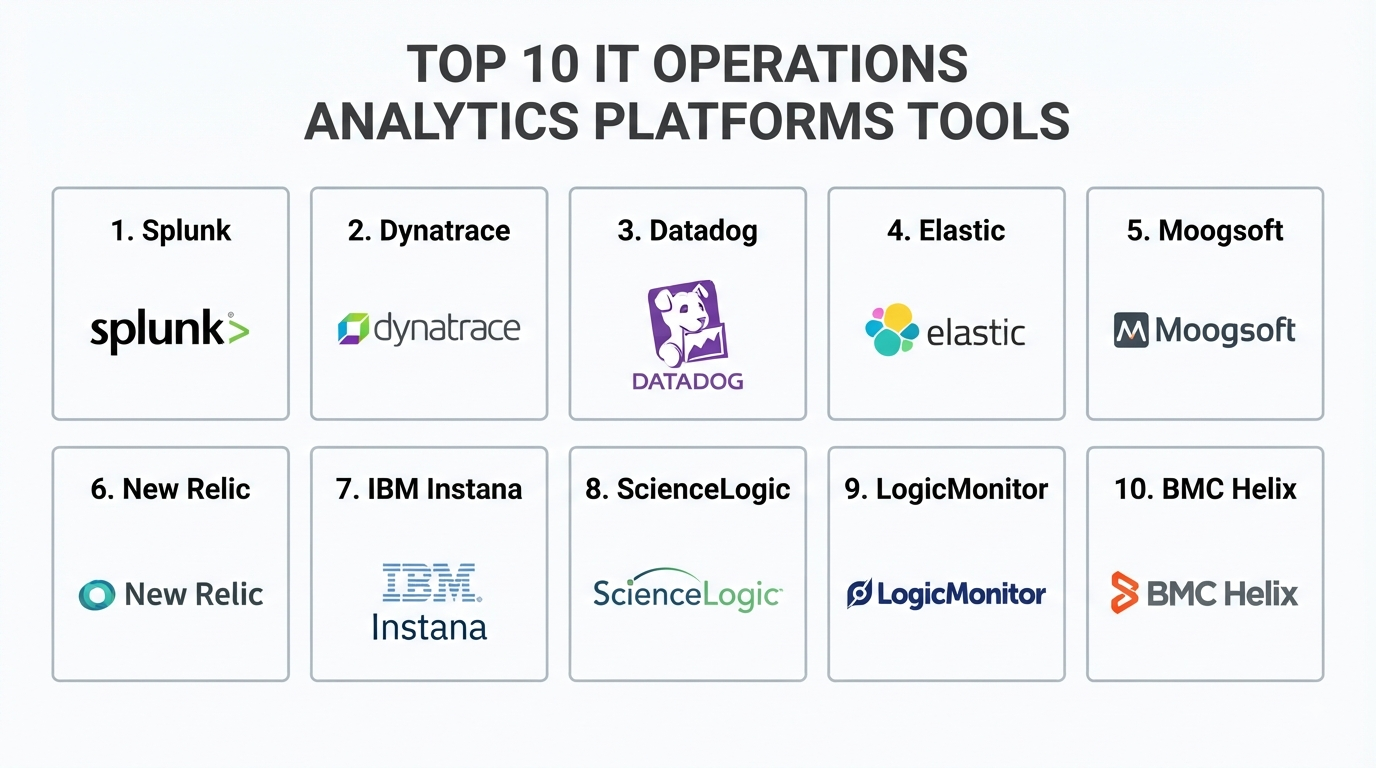 TOP 10 IT OPERATIONS ANALYTICS PLATFORMS TOOLS

1. Splunk

splunk>

2. Dynatrace

dynatrace

3. Datadog

DATADOG

4. Elastic

elastic

5. Moogsoft

Moogsoft

6. New Relic

New Relic

7. IBM Instana

IBM

Instana

8. ScienceLogic

ScienceLogic

9. LogicMonitor

LogicMonitor

10. BMC Helix

BMC Helix